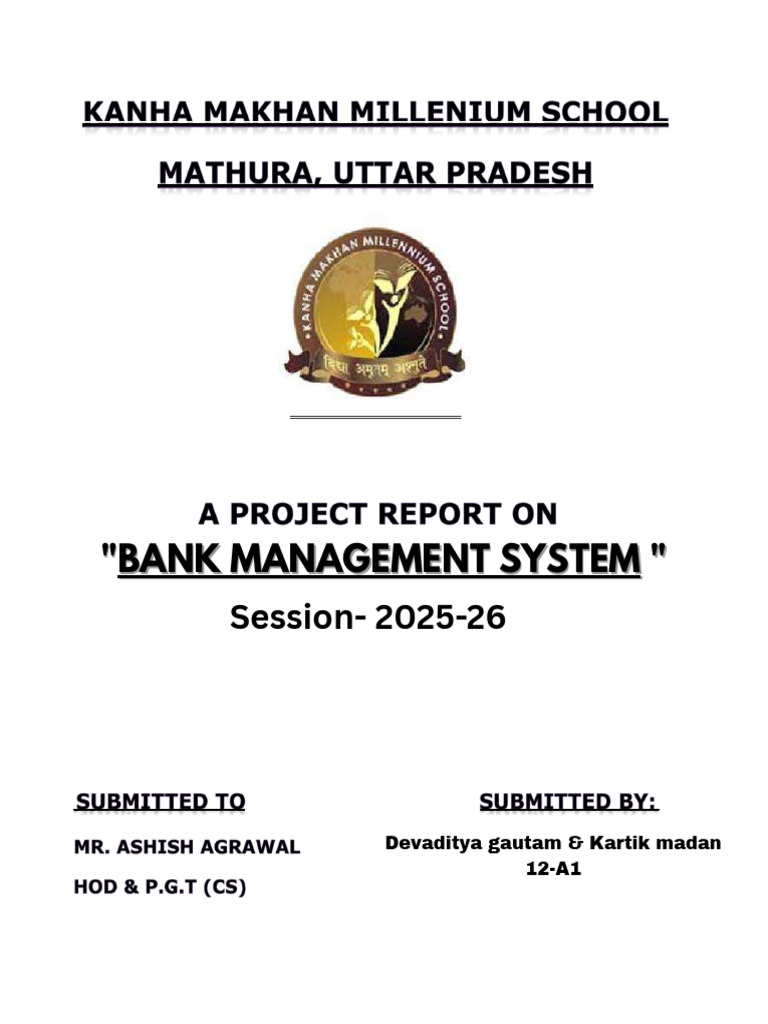 KANHA MAKHAN MILLENIUM SCHOOL

MATHURA, UTTAR PRADESH

KANHA MAKHAN MILLENNIUM SCHOOL

विद्या अमृतम् अश्नुते

A PROJECT REPORT ON

"BANK MANAGEMENT SYSTEM "

Session- 2025-26

SUBMITTED TO

MR. ASHISH AGRAWAL

HOD & P.G.T (CS)

SUBMITTED BY:

Devaditya gautam & Kartik madan

12-A1